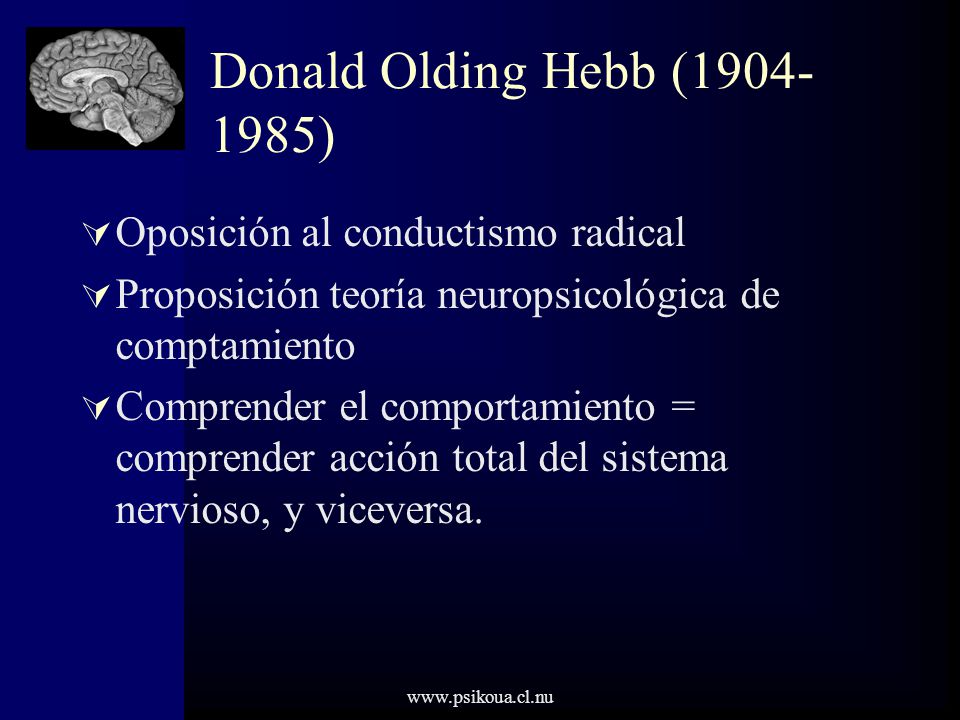 Donald Olding Hebb (1904-1985)

Oposición al conductismo radical

Proposición teoría neuropsicológica de comptamiento

Comprender el comportamiento = comprender acción total del sistema nervioso, y viceversa.

www.psikoua.cl.nu